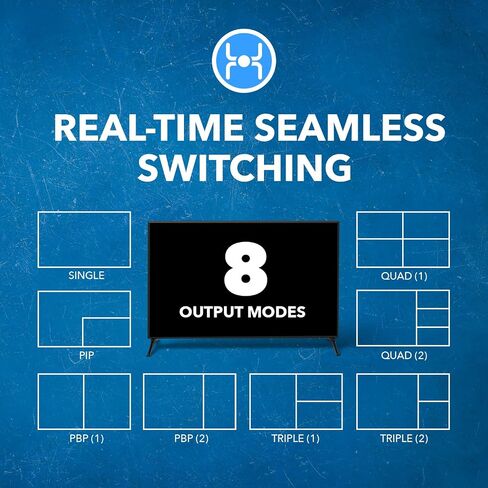 REAL-TIME SEAMLESS SWITCHING

SINGLE

8
OUTPUT MODES

QUAD (1)

PIP

QUAD (2)

PBP (1)

PBP (2)

TRIPLE (1)

TRIPLE (2)